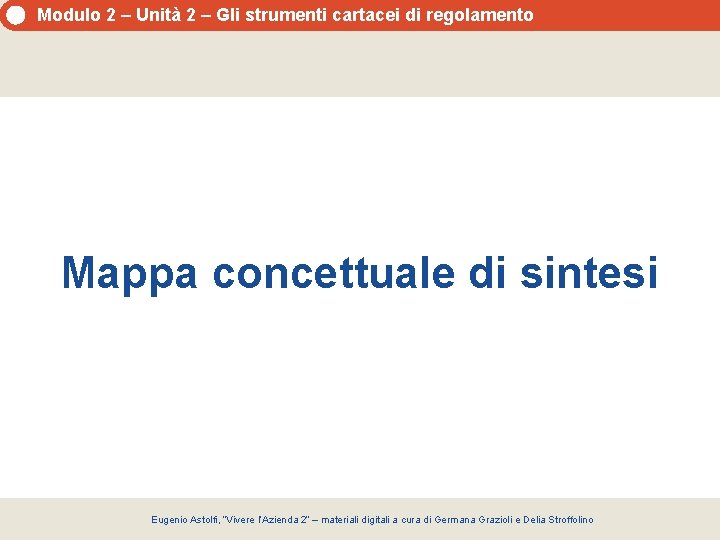 Modulo 2 – Unità 2 – Gli strumenti cartacei di regolamento

Mappa concettuale di sintesi

Eugenio Astolfi, "Vivere l'Azienda 2" – materiali digitali a cura di Germana Grazioli e Delia Stroffolino